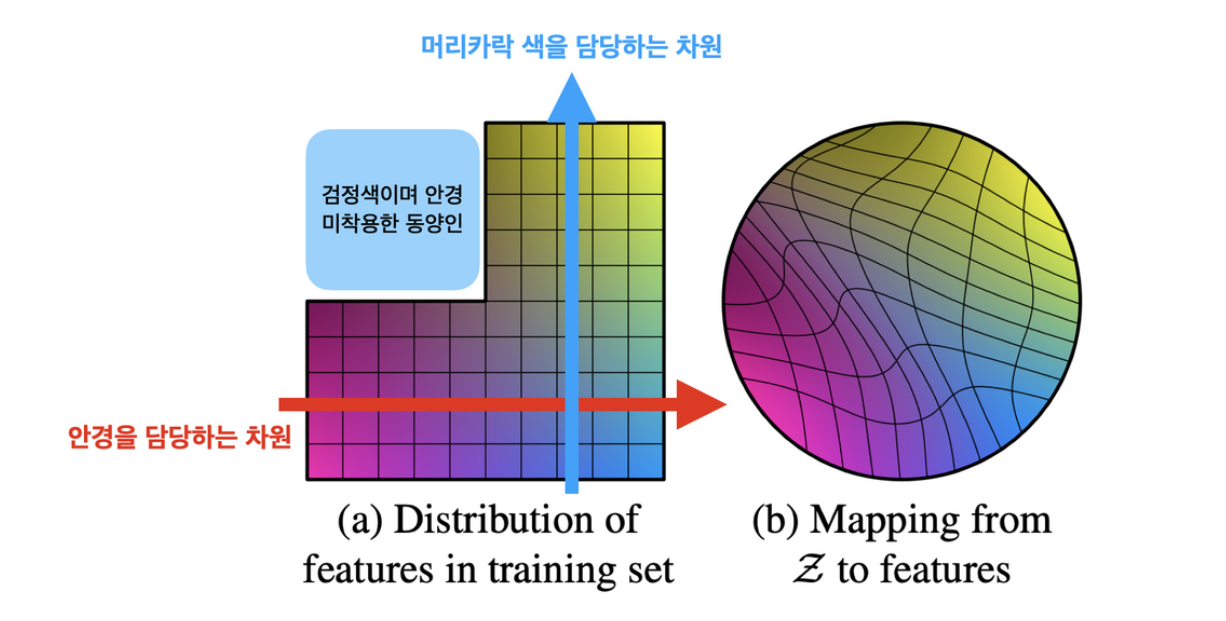 머리카락 색을 담당하는 차원

검정색이며 안경 미착용한 동양인

안경을 담당하는 차원

(a) Distribution of features in training set

(b) Mapping from $\mathcal{Z}$ to features